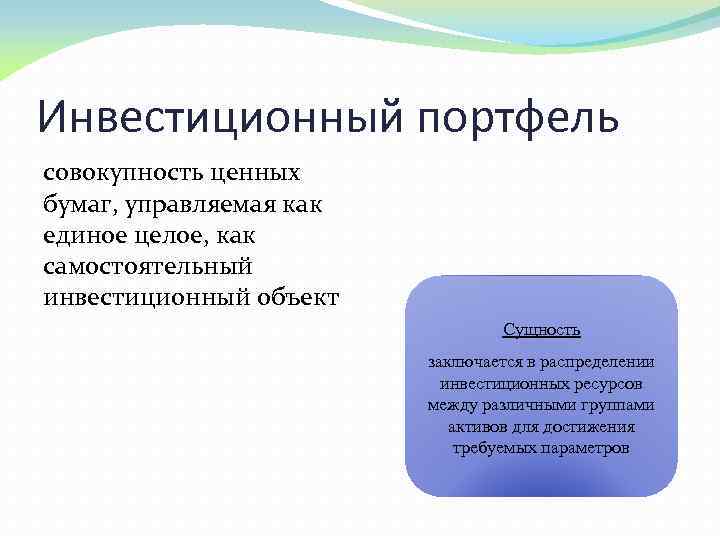 Инвестиционный портфель

совокупность ценных бумаг, управляемая как единое целое, как самостоятельный инвестиционный объект

Сущность

заключается в распределении инвестиционных ресурсов между различными группами активов для достижения требуемых параметров